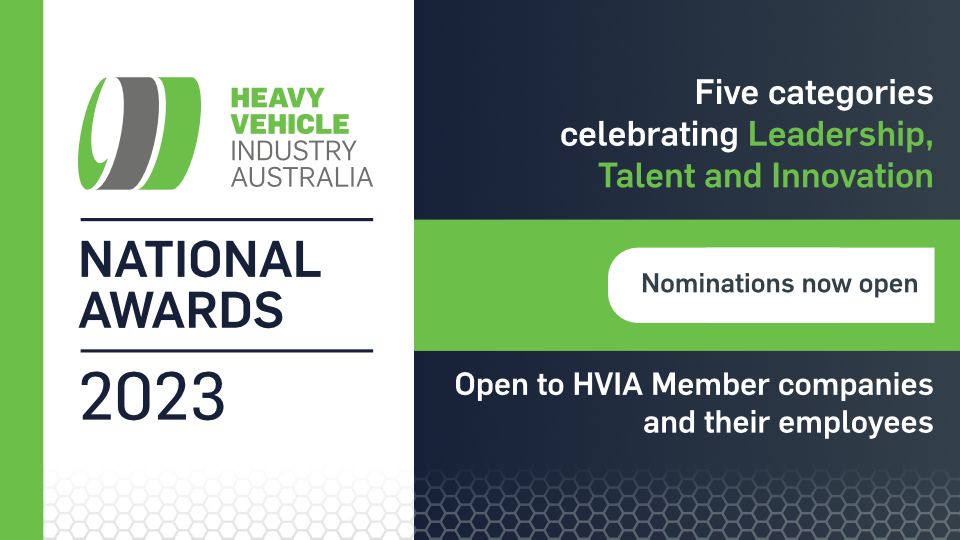 HEAVY VEHICLE INDUSTRY AUSTRALIA

NATIONAL AWARDS

2023

Five categories celebrating Leadership, Talent and Innovation

Nominations now open

Open to HVIA Member companies and their employees